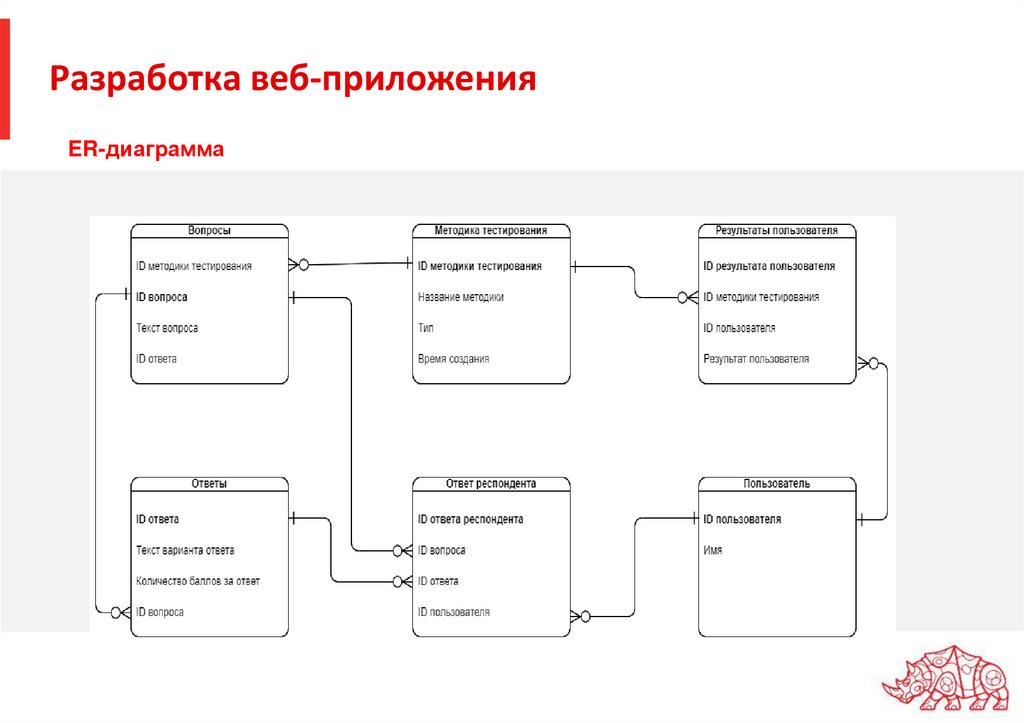 Разработка веб-приложения

ER-диаграмма

Вопросы
ID методики тестирования
ID вопроса
Текст вопроса
ID ответа

Методика тестирования
ID методики тестирования
Название методики
Тип
Время создания

Результаты пользователя
ID результата пользователя
ID методики тестирования
ID пользователя
Результат пользователя

Ответы
ID ответа
Текст варианта ответа
Количество баллов за ответ
ID вопроса

Ответ респондента
ID ответа респондента
ID вопроса
ID ответа
ID пользователя

Пользователь
ID пользователя
Имя